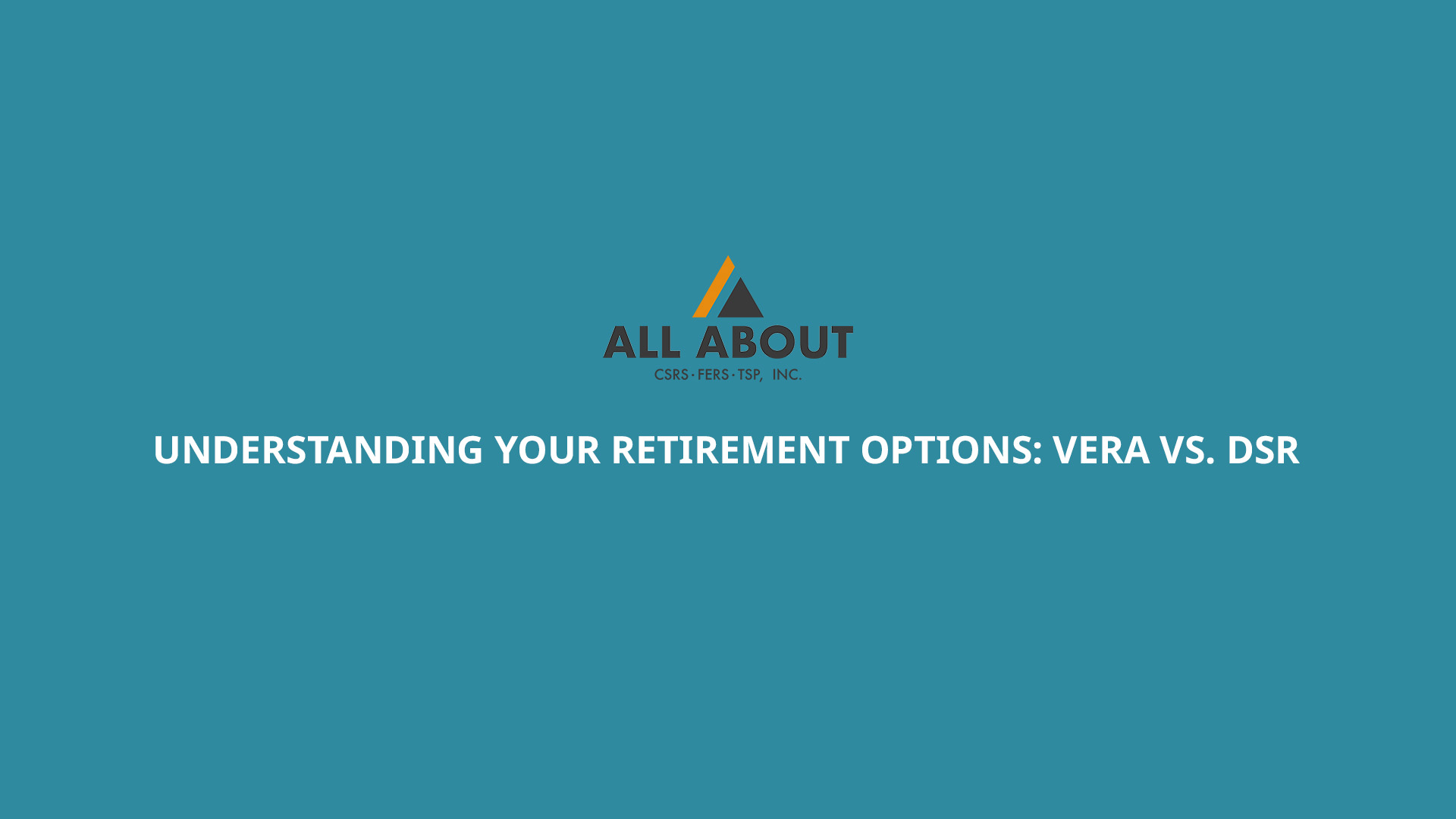 ALL ABOUT
CSRS · FERS · TSP, INC.

UNDERSTANDING YOUR RETIREMENT OPTIONS: VERA VS. DSR